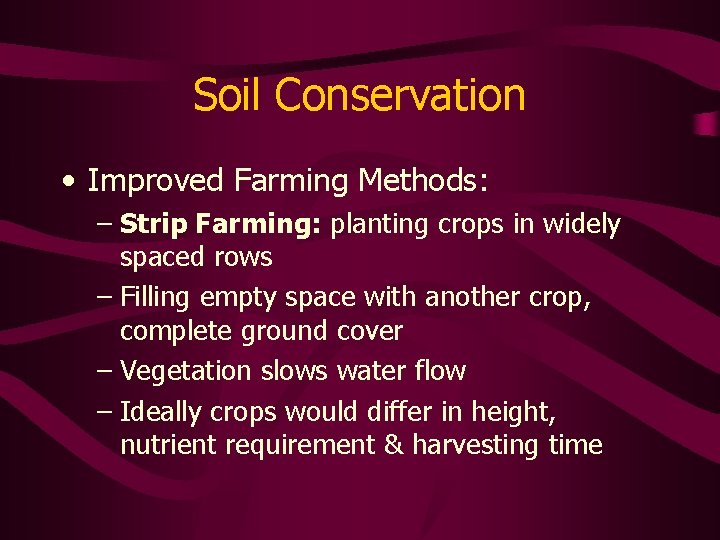 Soil Conservation

• Improved Farming Methods:
– Strip Farming: planting crops in widely spaced rows
– Filling empty space with another crop, complete ground cover
– Vegetation slows water flow
– Ideally crops would differ in height, nutrient requirement & harvesting time